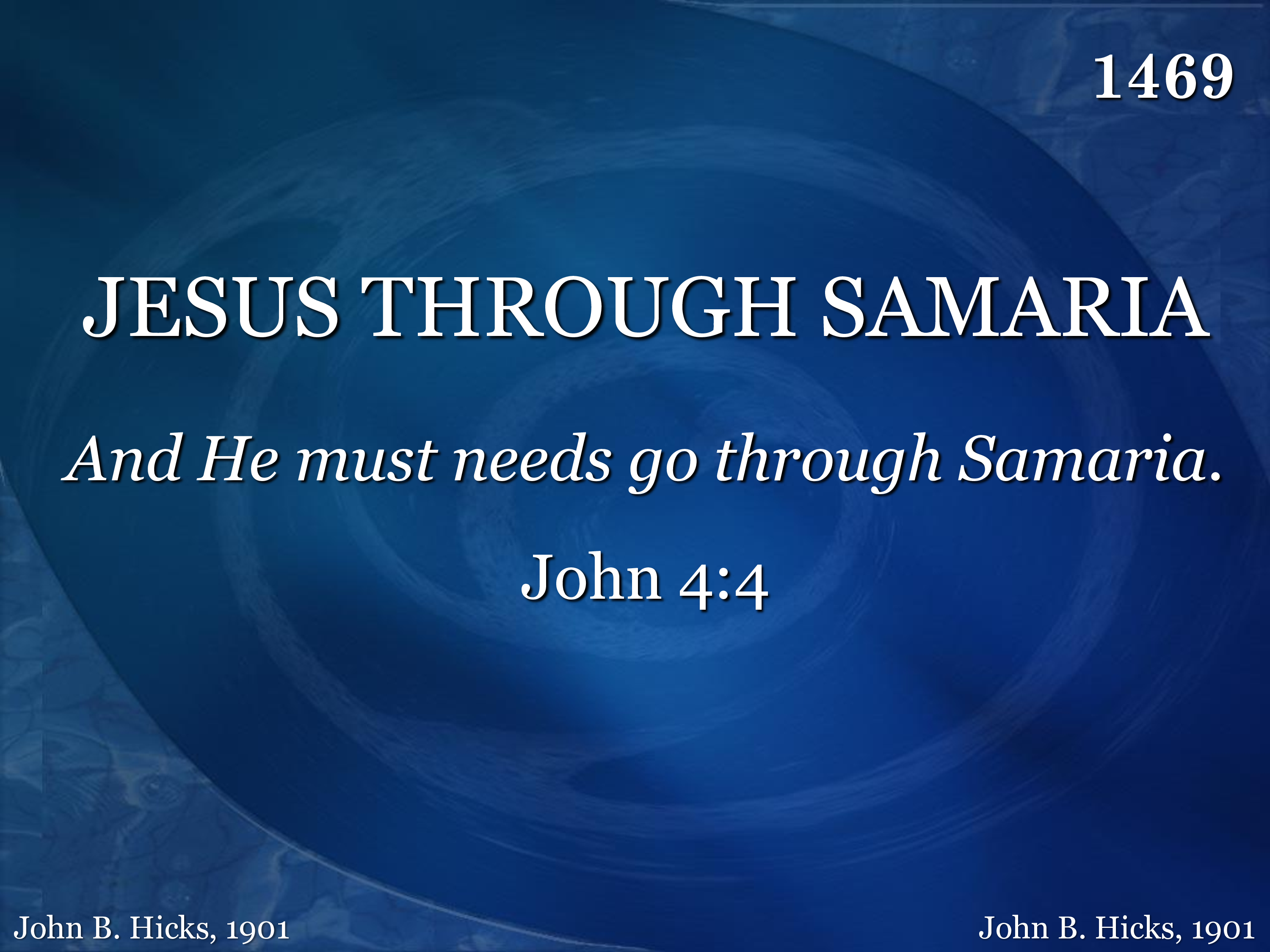 1469

JESUS THROUGH SAMARIA

And He must needs go through Samaria.

John 4:4

John B. Hicks, 1901

John B. Hicks, 1901